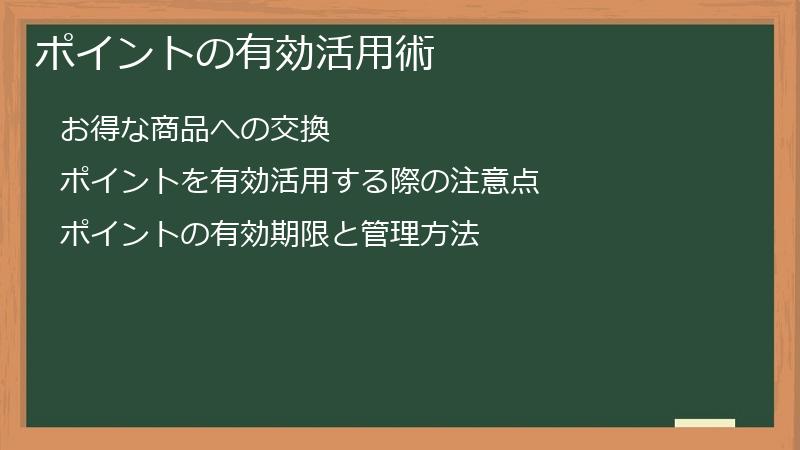 ポイントの有効活用術

お得な商品への交換

ポイントを有効活用する際の注意点

ポイントの有効期限と管理方法